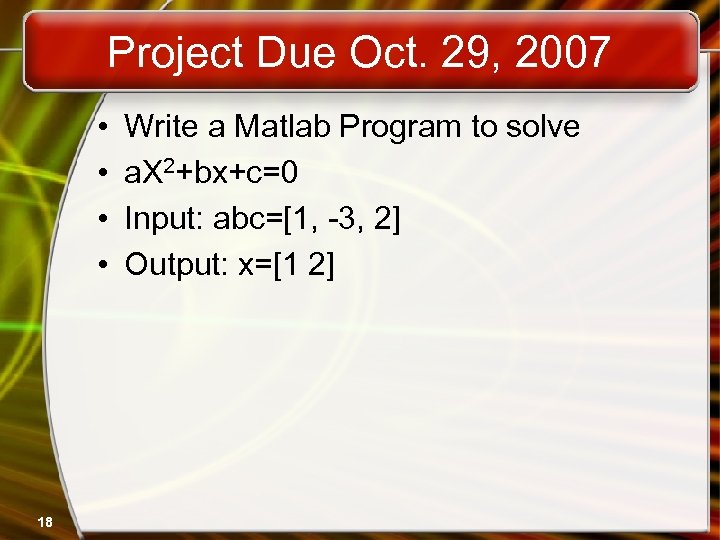 Project Due Oct. 29, 2007

• Write a Matlab Program to solve
• $aX^2+bx+c=0$
• Input: abc=[1, -3, 2]
• Output: x=[1 2]

18